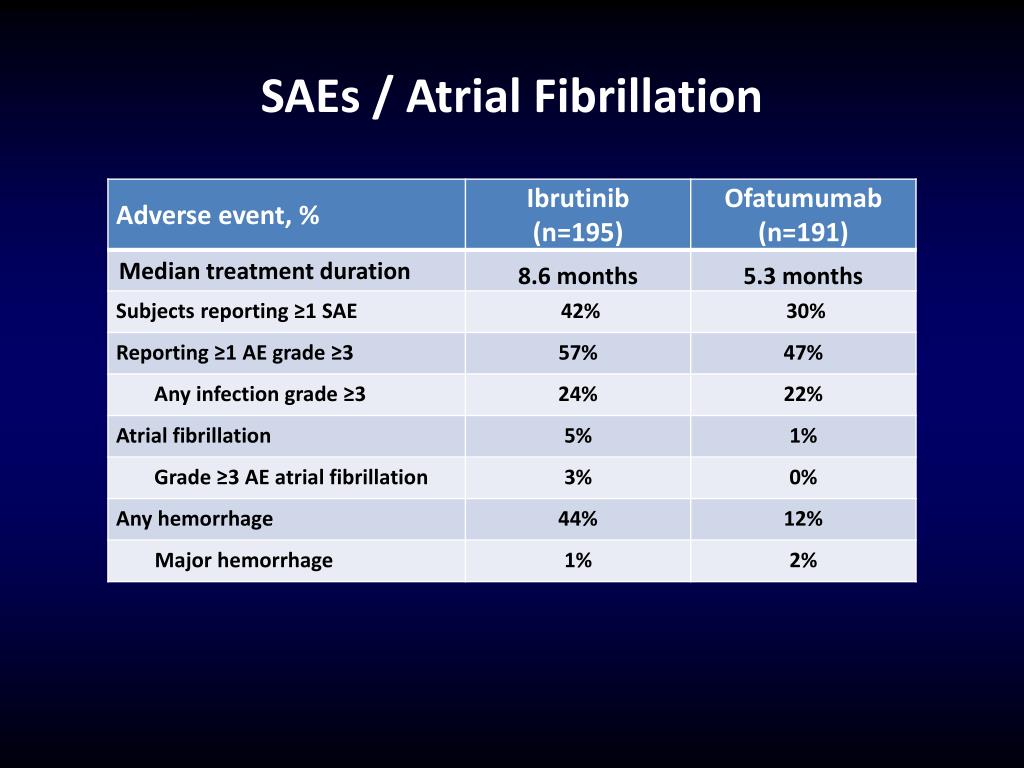 SAEs / Atrial Fibrillation

| Adverse event, % | Ibrutinib (n=195) | Ofatumumab (n=191) |
|---|---|---|
| Median treatment duration | 8.6 months | 5.3 months |
| Subjects reporting ≥1 SAE | 42% | 30% |
| Reporting ≥1 AE grade ≥3 | 57% | 47% |
| Any infection grade ≥3 | 24% | 22% |
| Atrial fibrillation | 5% | 1% |
| Grade ≥3 AE atrial fibrillation | 3% | 0% |
| Any hemorrhage | 44% | 12% |
| Major hemorrhage | 1% | 2% |